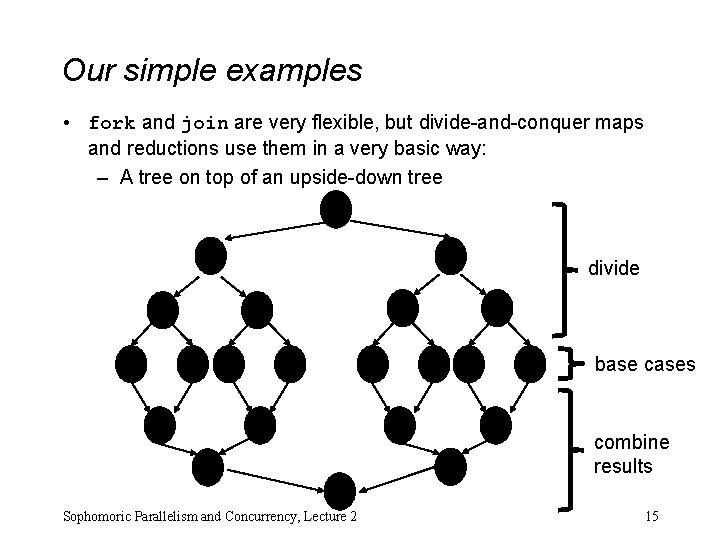 Our simple examples

• fork and join are very flexible, but divide-and-conquer maps and reductions use them in a very basic way:
  – A tree on top of an upside-down tree

divide

base cases

combine results

Sophomoric Parallelism and Concurrency, Lecture 2

15